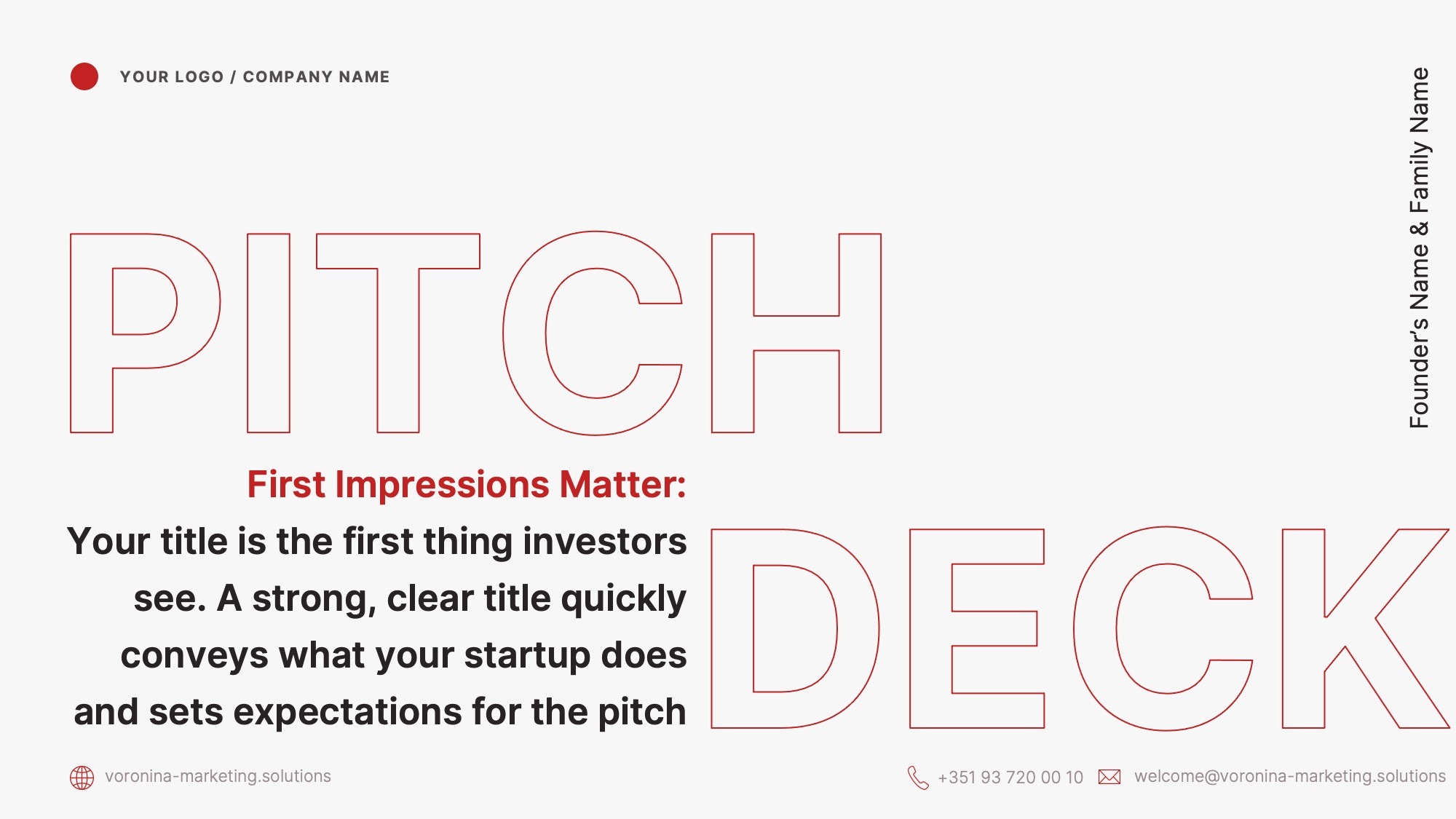 YOUR LOGO / COMPANY NAME

Founder's Name & Family Name

PITCH

First Impressions Matter:

Your title is the first thing investors see. A strong, clear title quickly conveys what your startup does and sets expectations for the pitch

DECK

voronina-marketing.solutions

+351 93 720 00 10

welcome@voronina-marketing.solutions